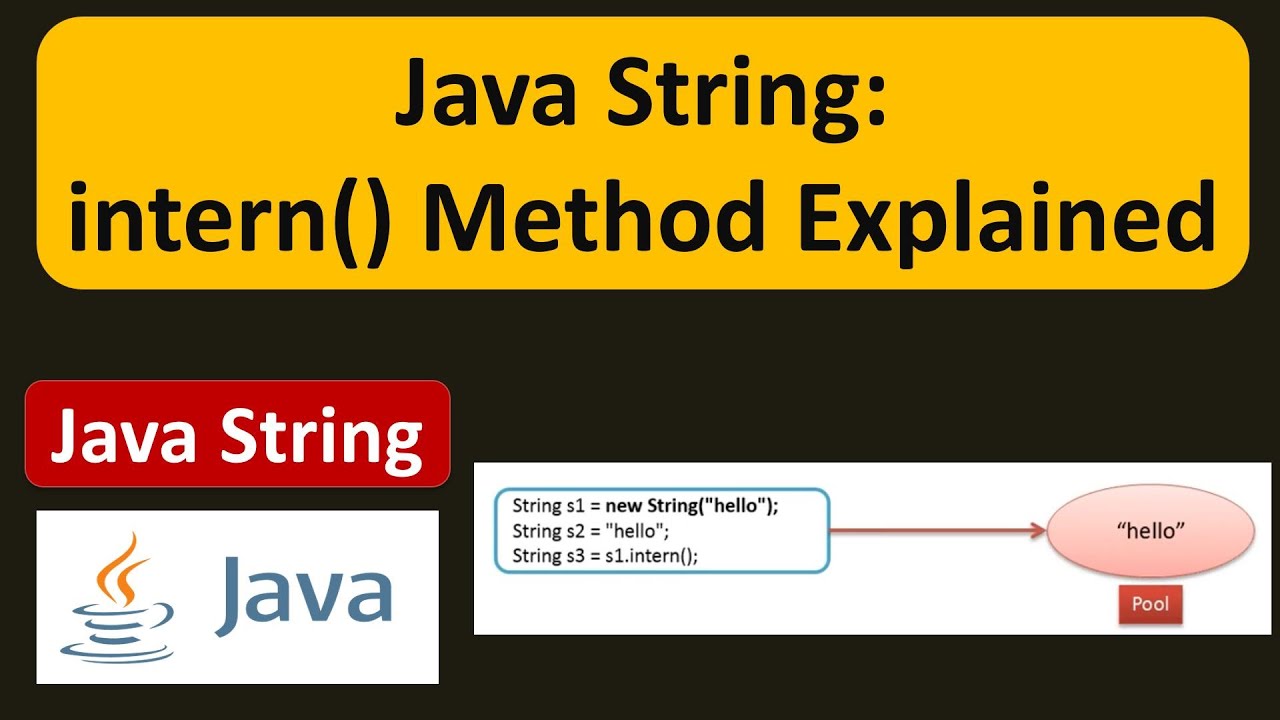 Java String:
intern() Method Explained

Java String

Java

String s1 = new String("hello");
String s2 = "hello";
String s3 = s1.intern();

“hello”

Pool